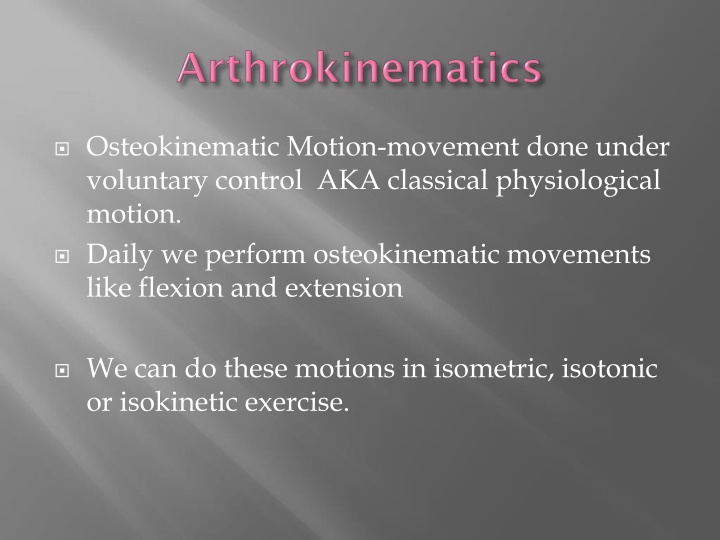 Arthrokinematics

Osteokinematic Motion-movement done under voluntary control  AKA classical physiological motion.

Daily we perform osteokinematic movements like flexion and extension

We can do these motions in isometric, isotonic or isokinetic exercise.